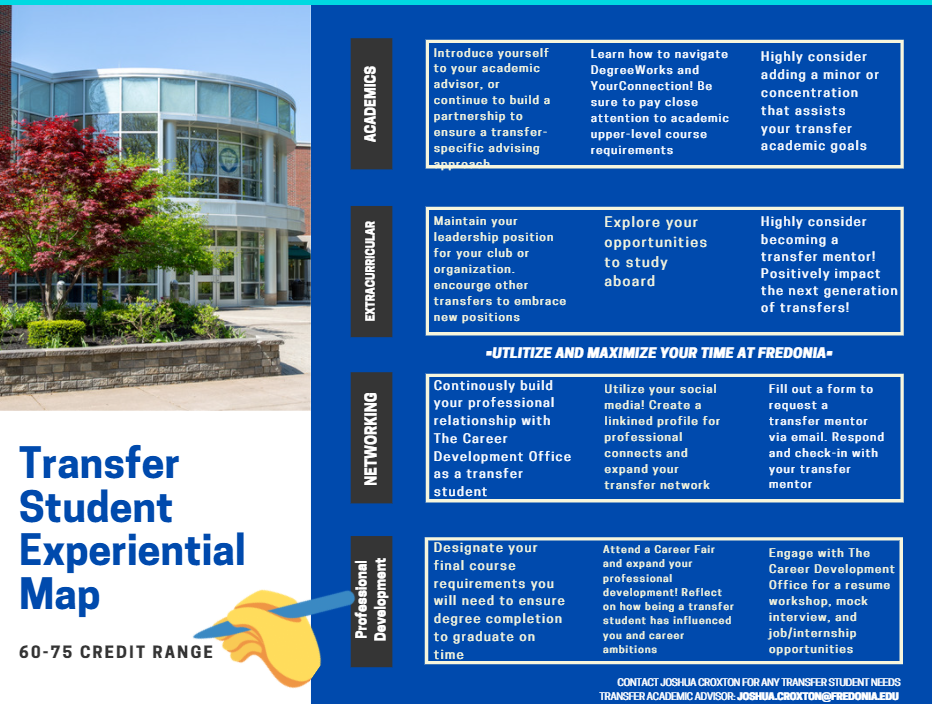 Transfer Student Experiential Map

60-75 CREDIT RANGE

ACADEMICS

Introduce yourself to your academic advisor, or continue to build a partnership to ensure a transfer-specific advising approach

Learn how to navigate DegreeWorks and YourConnection! Be sure to pay close attention to academic upper-level course requirements

Highly consider adding a minor or concentration that assists your transfer academic goals

EXTRACURRICULAR

Maintain your leadership position for your club or organization. encourge other transfers to embrace new positions

Explore your opportunities to study aboard

Highly consider becoming a transfer mentor! Positively impact the next generation of transfers!

-UTLITIZE AND MAXIMIZE YOUR TIME AT FREDONIA-

NETWORKING

Continously build your professional relationship with The Career Development Office as a transfer student

Utilize your social media! Create a linkined profile for professional connects and expand your transfer network

Fill out a form to request a transfer mentor via email. Respond and check-in with your transfer mentor

Professional Development

Designate your final course requirements you will need to ensure degree completion to graduate on time

Attend a Career Fair and expand your professional development! Reflect on how being a transfer student has influenced you and career ambitions

Engage with The Career Development Office for a resume workshop, mock interview, and job/internship opportunities

CONTACT JOSHUA CROXTON FOR ANY TRANSFER STUDENT NEEDS
TRANSFER ACADEMIC ADVISOR: JOSHUA.CROXTON@FREDONIA.EDU